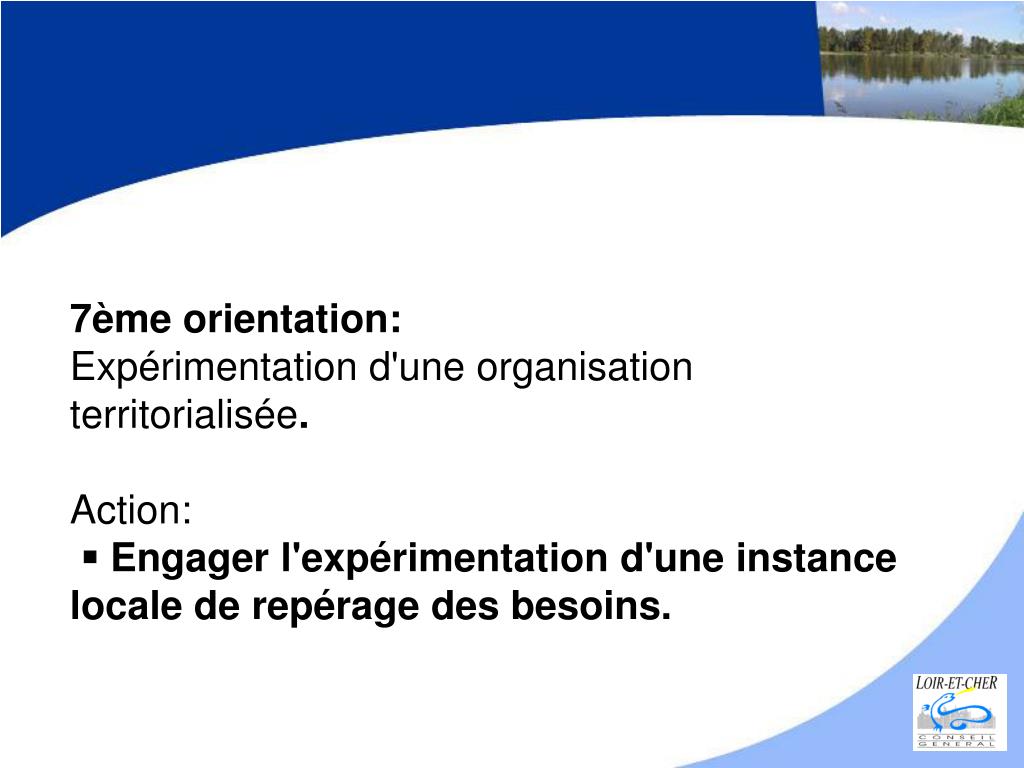 7ème orientation:
Expérimentation d'une organisation territorialisée.

Action:
▪ Engager l'expérimentation d'une instance locale de repérage des besoins.

LOIR-ET-CHER
CONSEIL GENERAL